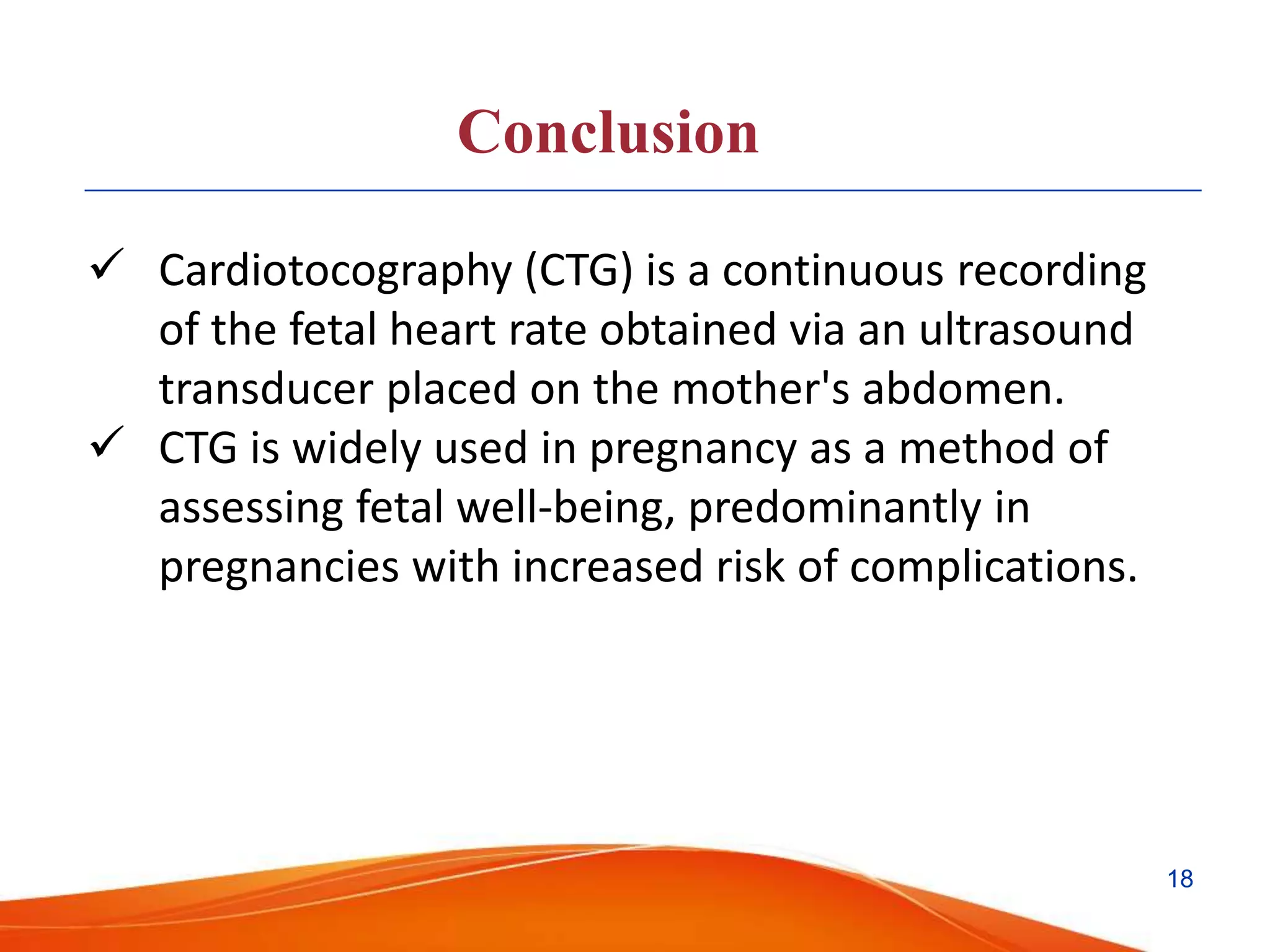 Conclusion

✓ Cardiotocography (CTG) is a continuous recording of the fetal heart rate obtained via an ultrasound transducer placed on the mother's abdomen.

✓ CTG is widely used in pregnancy as a method of assessing fetal well-being, predominantly in pregnancies with increased risk of complications.

18